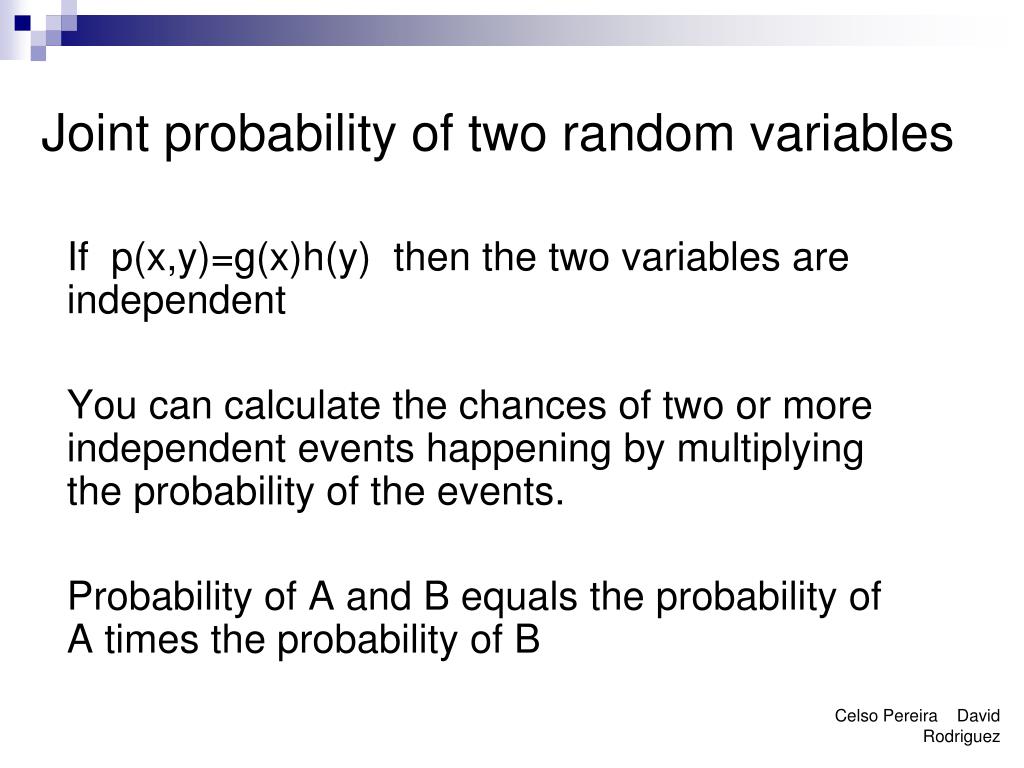 Joint probability of two random variables

If $p(x,y)=g(x)h(y)$ then the two variables are independent

You can calculate the chances of two or more independent events happening by multiplying the probability of the events.

Probability of A and B equals the probability of A times the probability of B

Celso Pereira David Rodriguez